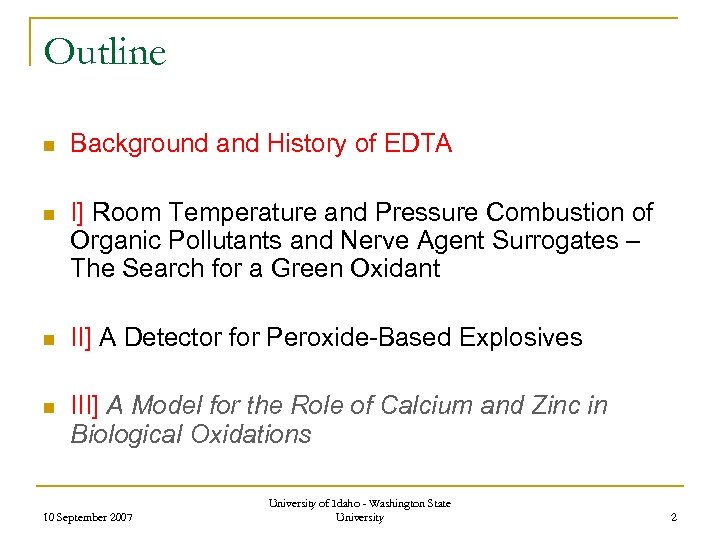 Outline

Background and History of EDTA

I] Room Temperature and Pressure Combustion of Organic Pollutants and Nerve Agent Surrogates – The Search for a Green Oxidant

II] A Detector for Peroxide-Based Explosives

III] A Model for the Role of Calcium and Zinc in Biological Oxidations

10 September 2007

University of Idaho - Washington State University

2